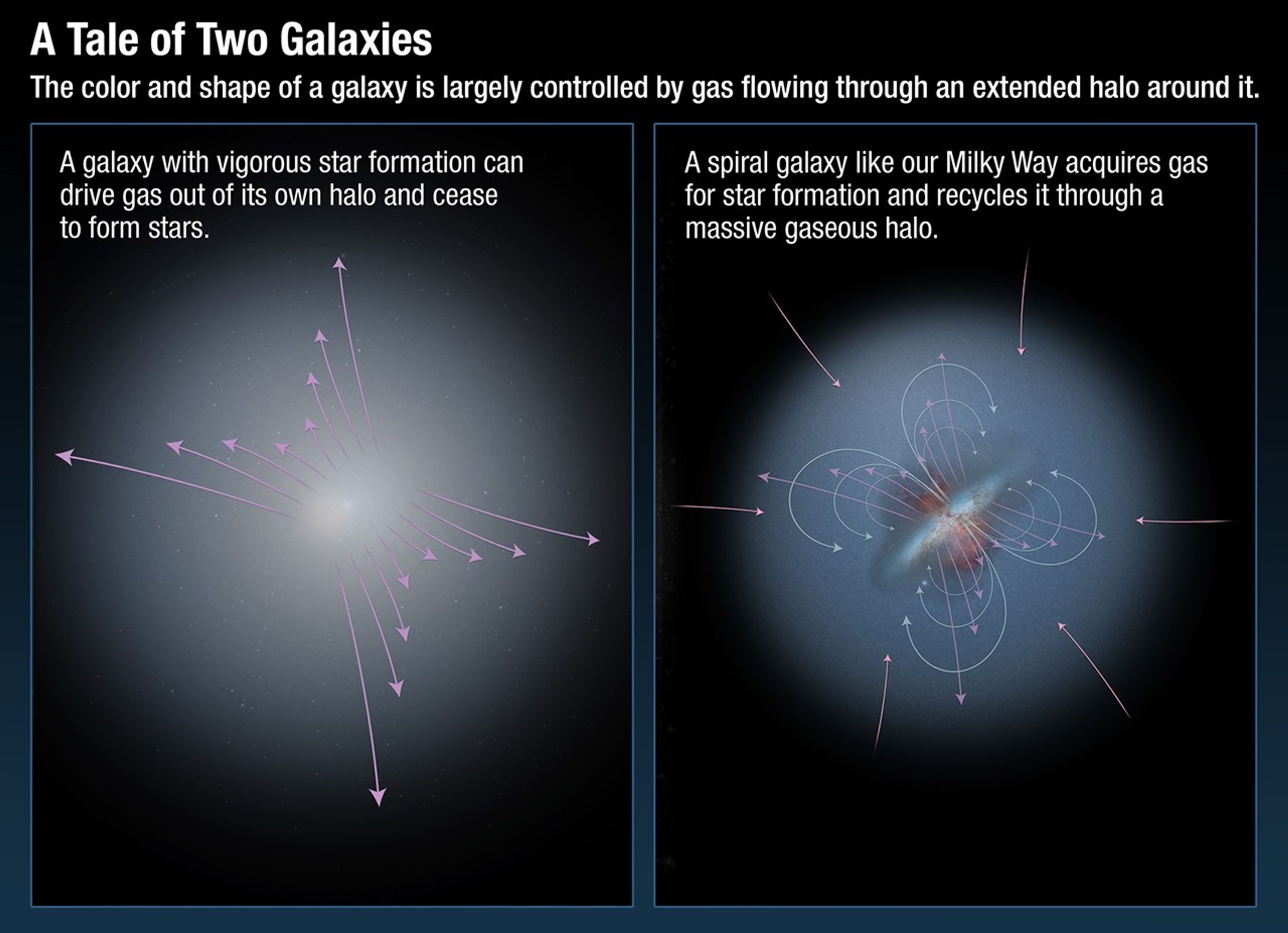 A Tale of Two Galaxies

The color and shape of a galaxy is largely controlled by gas flowing through an extended halo around it.

A galaxy with vigorous star formation can drive gas out of its own halo and cease to form stars.

A spiral galaxy like our Milky Way acquires gas for star formation and recycles it through a massive gaseous halo.